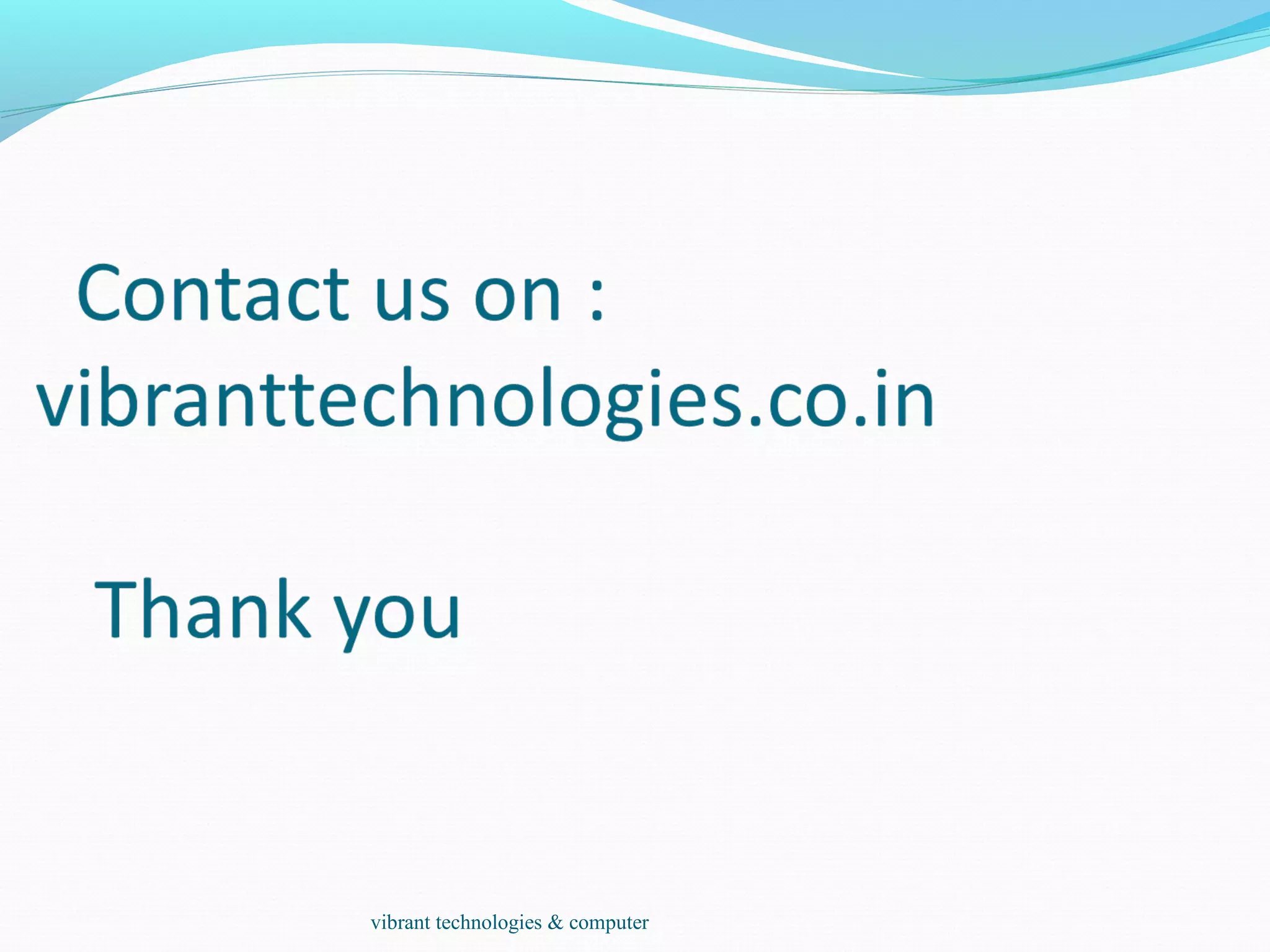 Contact us on :
vibranttechnologies.co.in

Thank you

vibrant technologies & computer